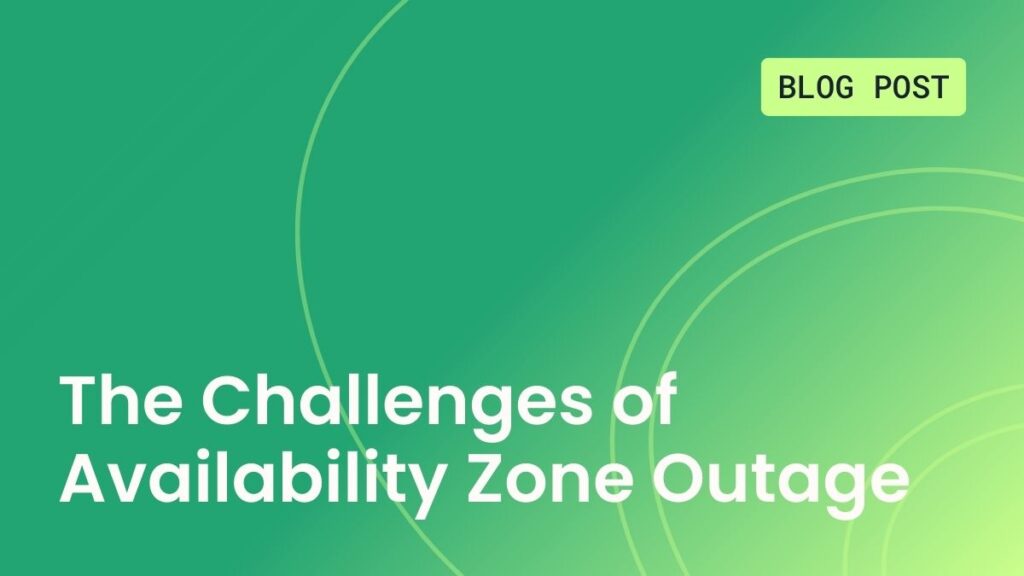 BLOG POST

The Challenges of Availability Zone Outage